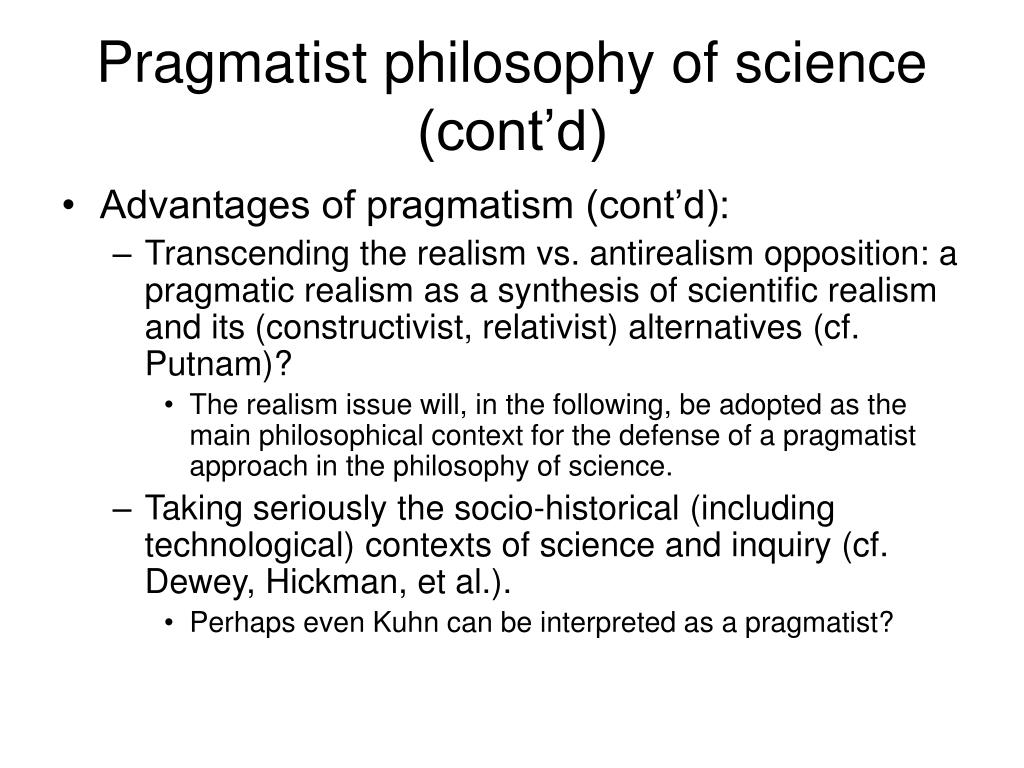 Pragmatist philosophy of science (cont’d)

• Advantages of pragmatism (cont’d):
– Transcending the realism vs. antirealism opposition: a pragmatic realism as a synthesis of scientific realism and its (constructivist, relativist) alternatives (cf. Putnam)?
• The realism issue will, in the following, be adopted as the main philosophical context for the defense of a pragmatist approach in the philosophy of science.
– Taking seriously the socio-historical (including technological) contexts of science and inquiry (cf. Dewey, Hickman, et al.).
• Perhaps even Kuhn can be interpreted as a pragmatist?